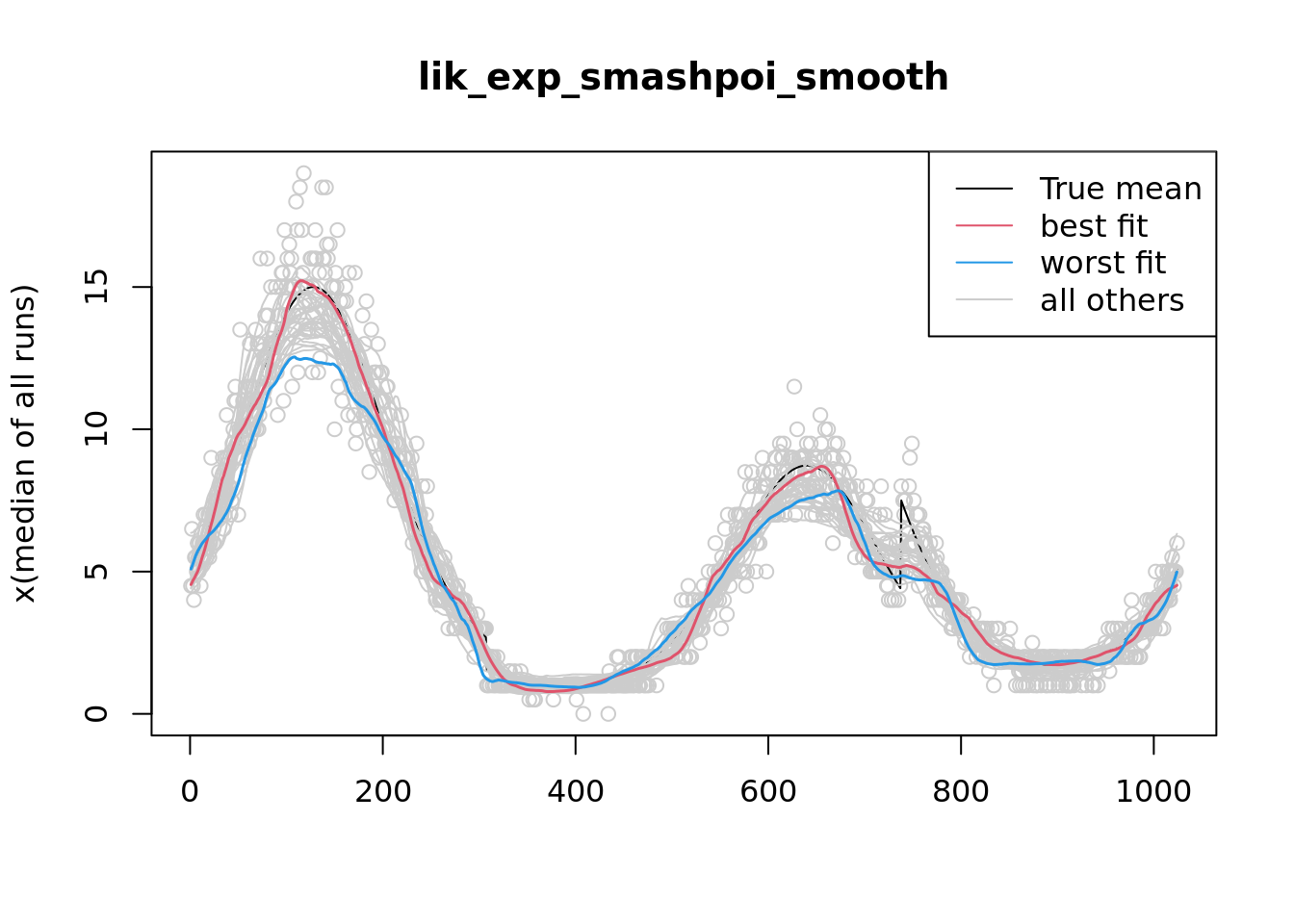 lik_exp_smashpoi_smooth

True mean
best fit
worst fit
all others

x(median of all runs)

0
5
10
15

0
200
400
600
800
1000